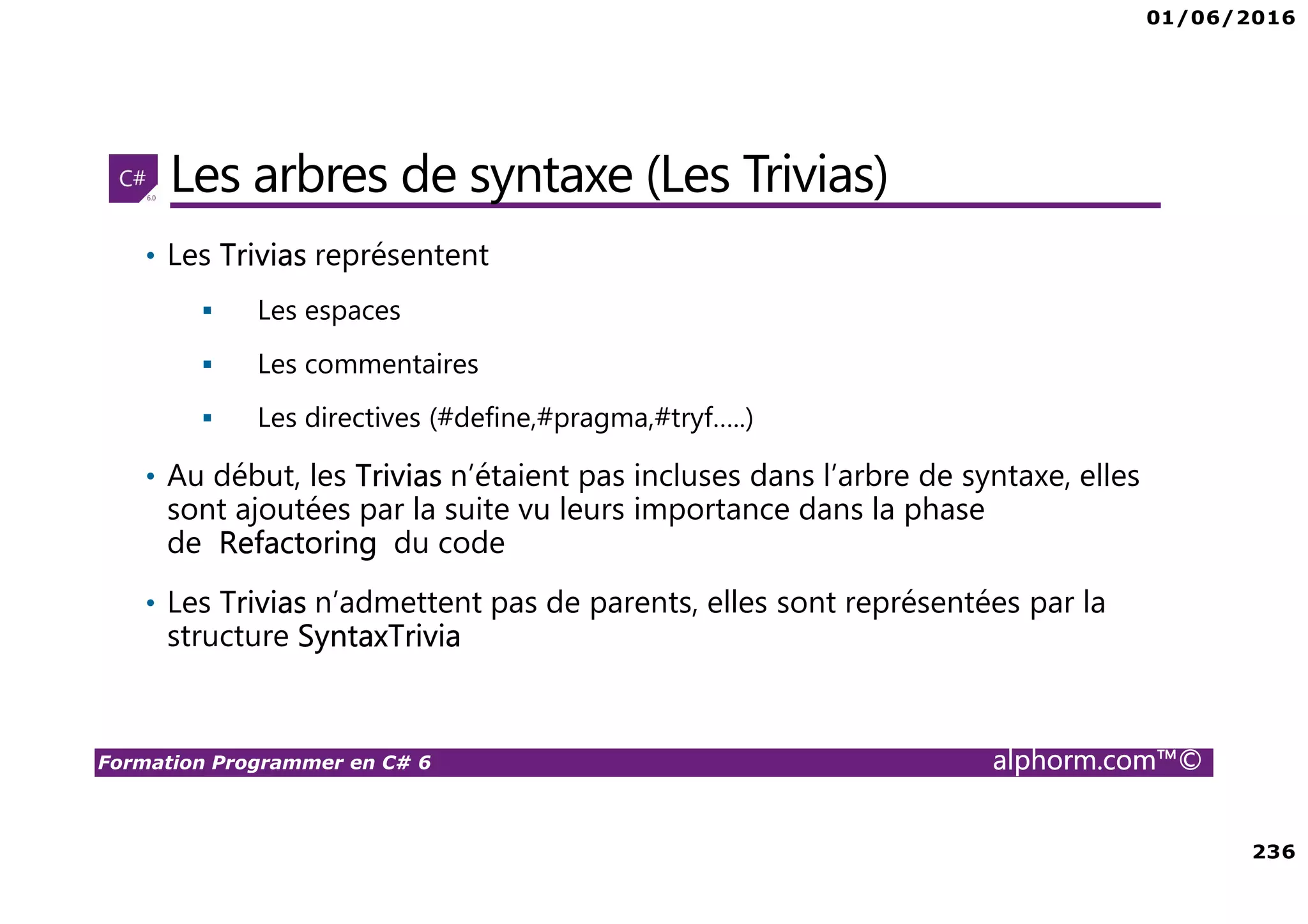 01/06/2016

C# 6.0

Les arbres de syntaxe (Les Trivias)

• Les Trivias représentent

▪ Les espaces

▪ Les commentaires

▪ Les directives (#define,#pragma,#tryf.....)

• Au début, les Trivias n'étaient pas incluses dans l'arbre de syntaxe, elles sont ajoutées par la suite vu leurs importance dans la phase de Refactoring du code

• Les Trivias n'admettent pas de parents, elles sont représentées par la structure SyntaxTrivia

Formation Programmer en C# 6

alphorm.com™©

236